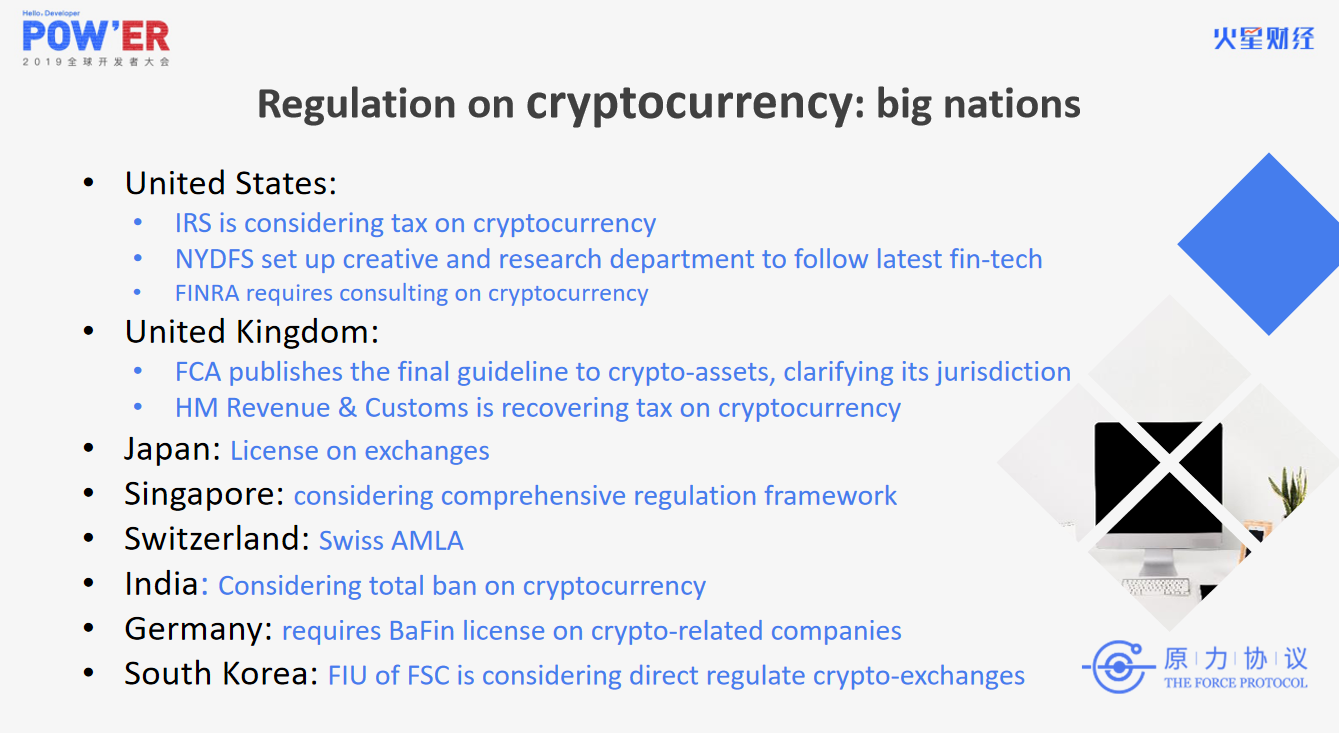 Hello, Developer
POW'ER
2019全球开发者大会

火星财经

Regulation on cryptocurrency: big nations

• United States:
 • IRS is considering tax on cryptocurrency
 • NYDFS set up creative and research department to follow latest fin-tech
 • FINRA requires consulting on cryptocurrency
• United Kingdom:
 • FCA publishes the final guideline to crypto-assets, clarifying its jurisdiction
 • HM Revenue & Customs is recovering tax on cryptocurrency
• Japan: License on exchanges
• Singapore: considering comprehensive regulation framework
• Switzerland: Swiss AMLA
• India: Considering total ban on cryptocurrency
• Germany: requires BaFin license on crypto-related companies
• South Korea: FIU of FSC is considering direct regulate crypto-exchanges

原力协议
THE FORCE PROTOCOL